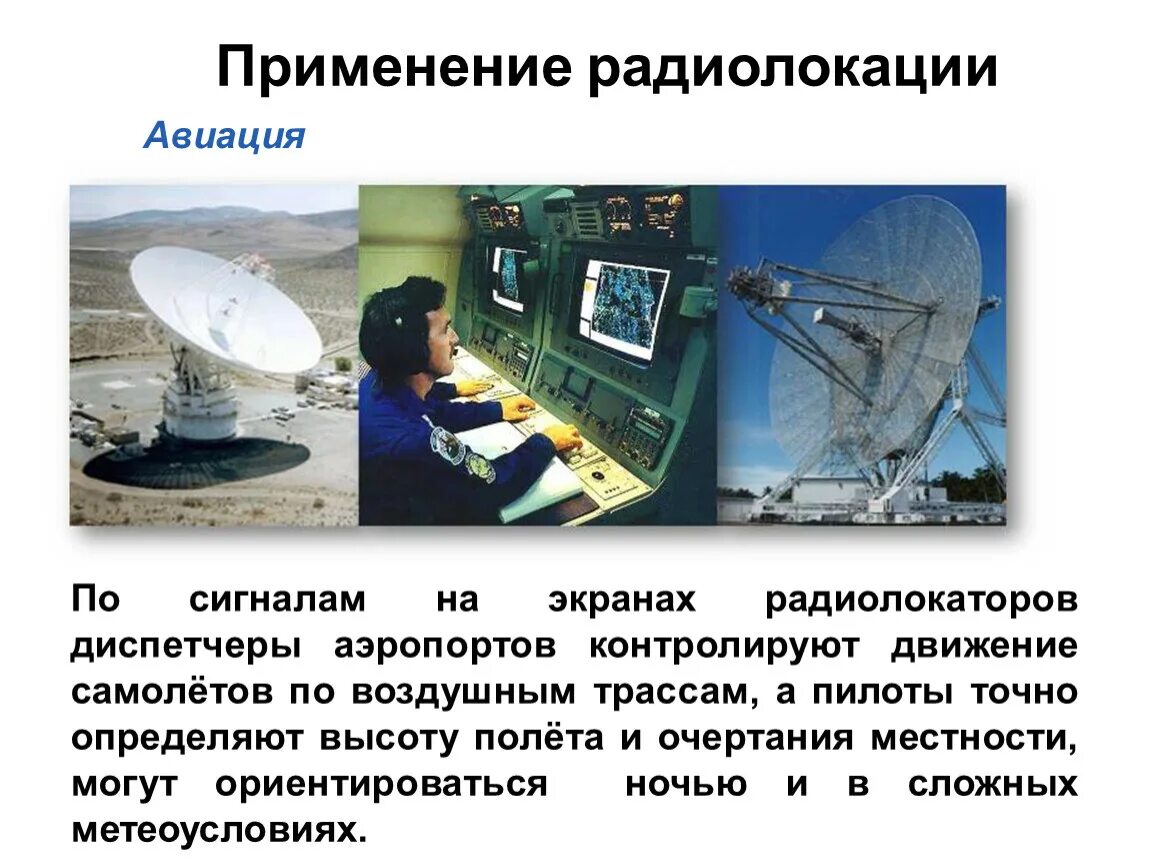 Применение радиолокации

Авиация

По сигналам на экранах радиолокаторов диспетчеры аэропортов контролируют движение самолётов по воздушным трассам, а пилоты точно определяют высоту полёта и очертания местности, могут ориентироваться ночью и в сложных метеоусловиях.